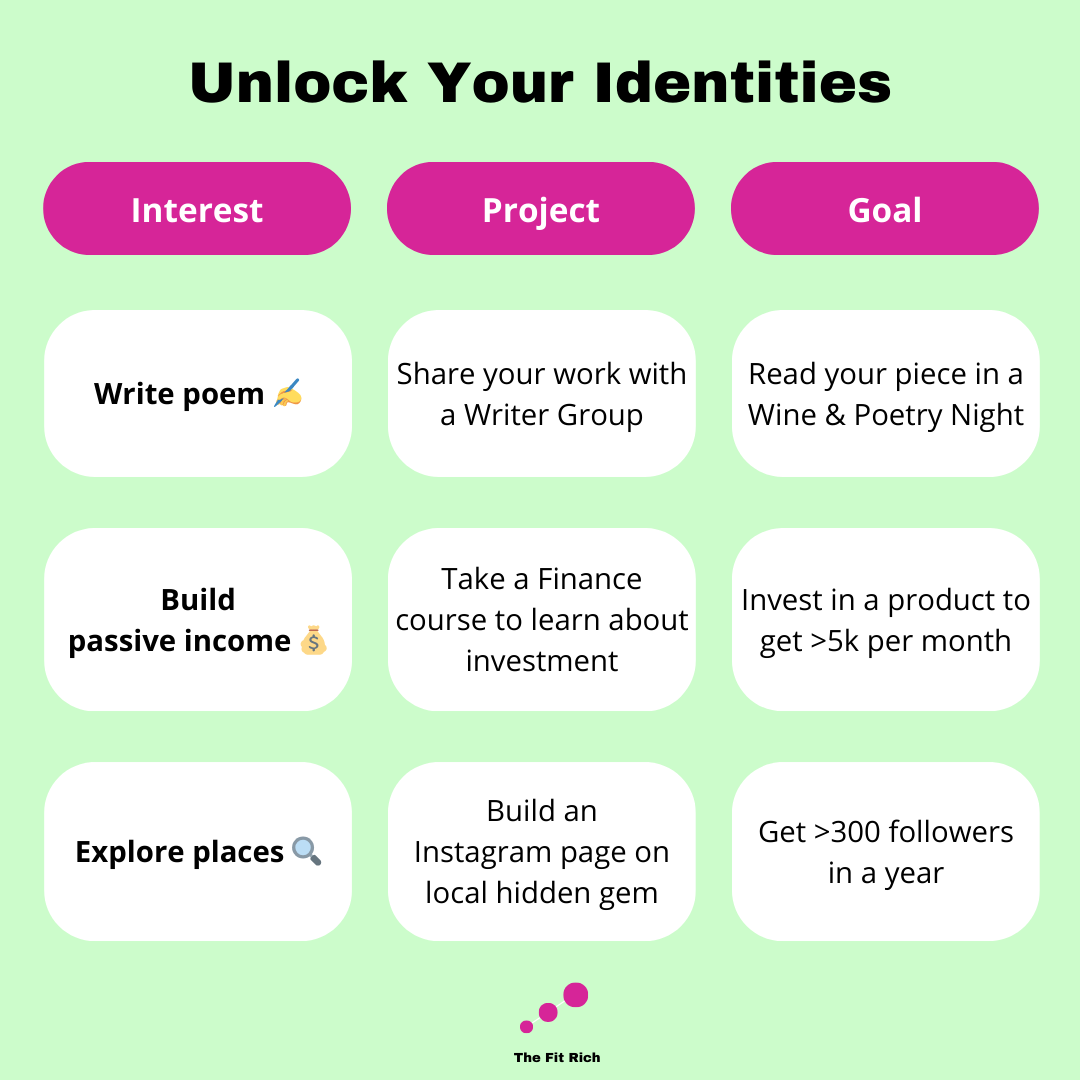 Unlock Your Identities

| Interest | Project | Goal |
|---|---|---|
| Write poem ✍️ | Share your work with a Writer Group | Read your piece in a Wine & Poetry Night |
| Build passive income 💰 | Take a Finance course to learn about investment | Invest in a product to get >5k per month |
| Explore places 🔍 | Build an Instagram page on local hidden gem | Get >300 followers in a year |

The Fit Rich